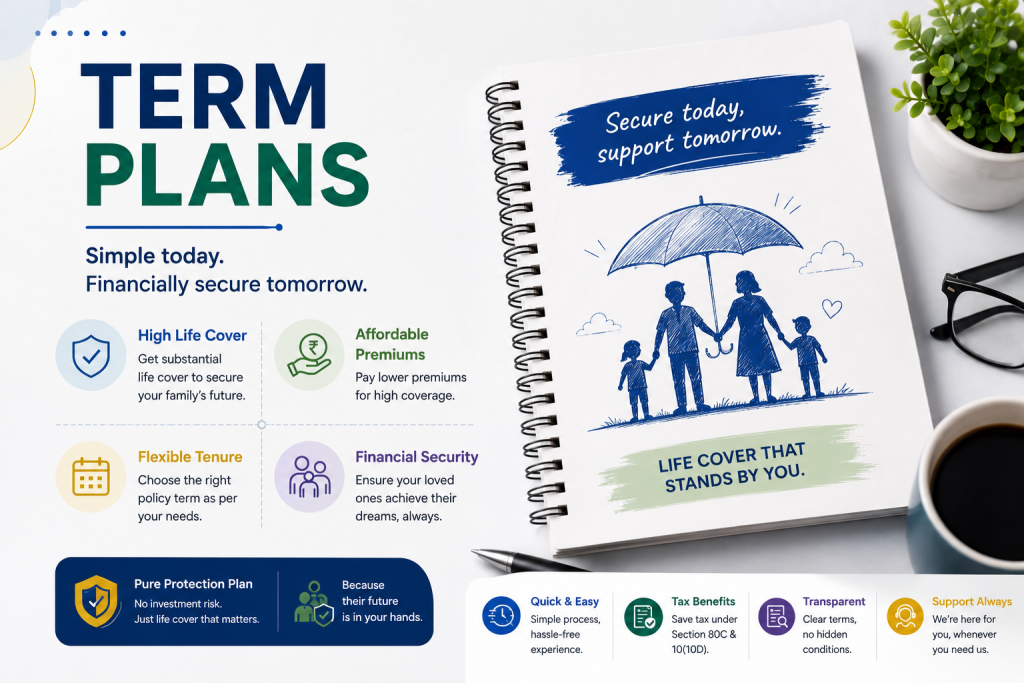 TERM PLANS

Simple today.
Financially secure tomorrow.

High Life Cover
Get substantial life cover to secure your family's future.

Affordable Premiums
Pay lower premiums for high coverage.

Flexible Tenure
Choose the right policy term as per your needs.

Financial Security
Ensure your loved ones achieve their dreams, always.

Pure Protection Plan
No investment risk.
Just life cover that matters.

Because their future is in your hands.

Secure today, support tomorrow.

LIFE COVER THAT STANDS BY YOU.

Quick & Easy
Simple process, hassle-free experience.

Tax Benefits
Save tax under Section 80C & 10(10D).

Transparent
Clear terms, no hidden conditions.

Support Always
We're here for you, whenever you need us.